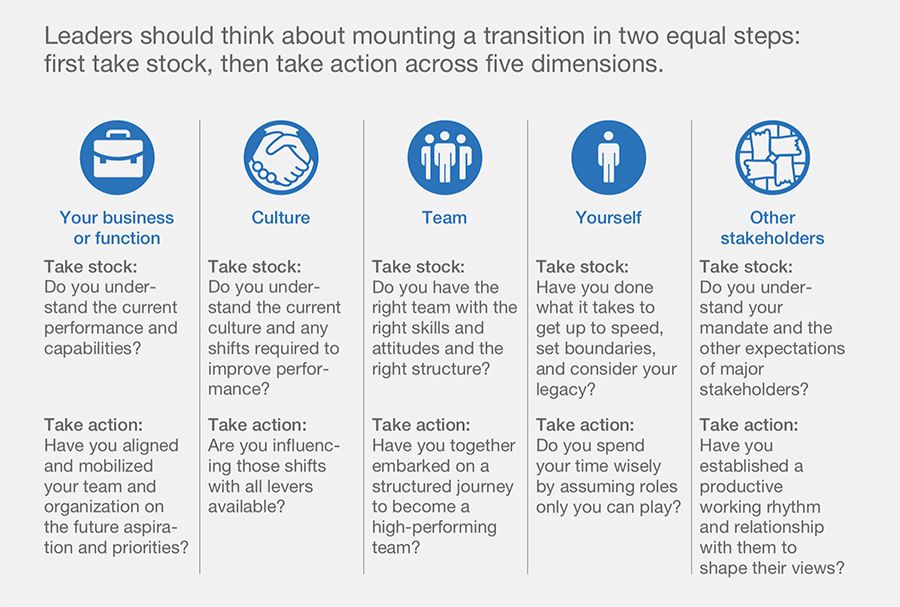 Leaders should think about mounting a transition in two equal steps: first take stock, then take action across five dimensions.

Your business or function

Take stock:
Do you understand the current performance and capabilities?

Take action:
Have you aligned and mobilized your team and organization on the future aspiration and priorities?

Culture

Take stock:
Do you understand the current culture and any shifts required to improve performance?

Take action:
Are you influencing those shifts with all levers available?

Team

Take stock:
Do you have the right team with the right skills and attitudes and the right structure?

Take action:
Have you together embarked on a structured journey to become a high-performing team?

Yourself

Take stock:
Have you done what it takes to get up to speed, set boundaries, and consider your legacy?

Take action:
Do you spend your time wisely by assuming roles only you can play?

Other stakeholders

Take stock:
Do you understand your mandate and the other expectations of major stakeholders?

Take action:
Have you established a productive working rhythm and relationship with them to shape their views?